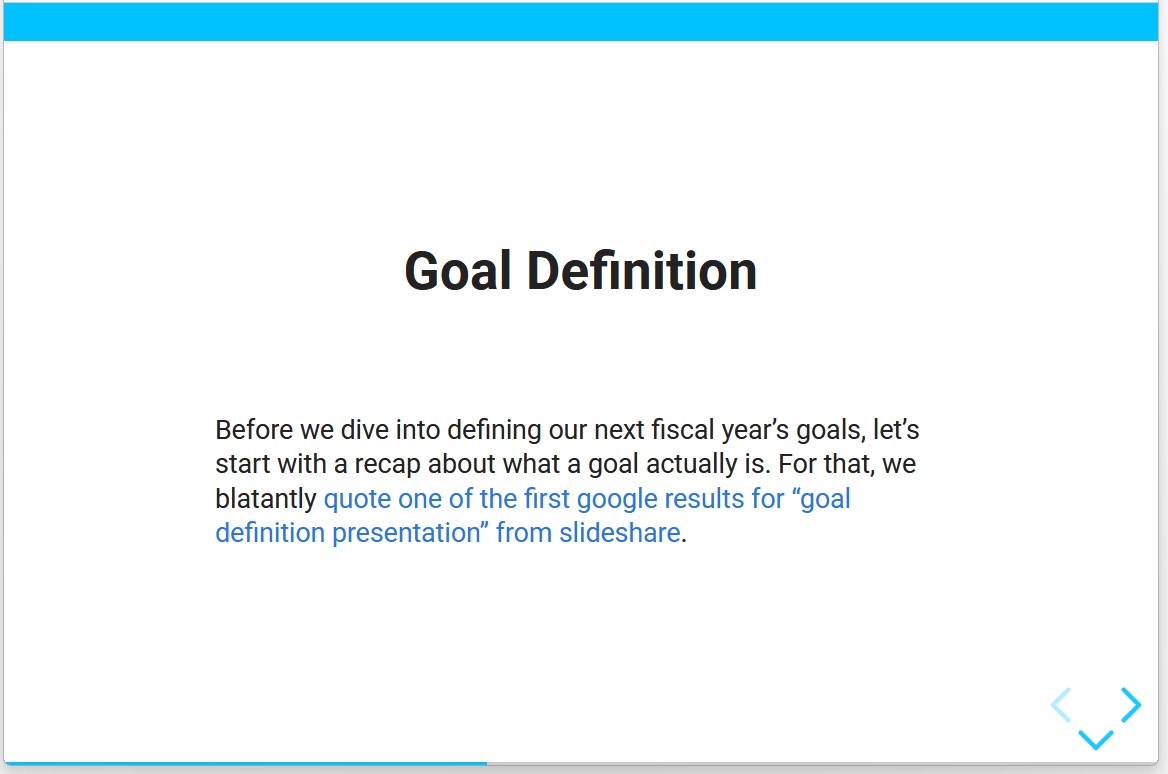 Goal Definition

Before we dive into defining our next fiscal year’s goals, let’s start with a recap about what a goal actually is. For that, we blatantly quote one of the first google results for “goal definition presentation” from slideshare.